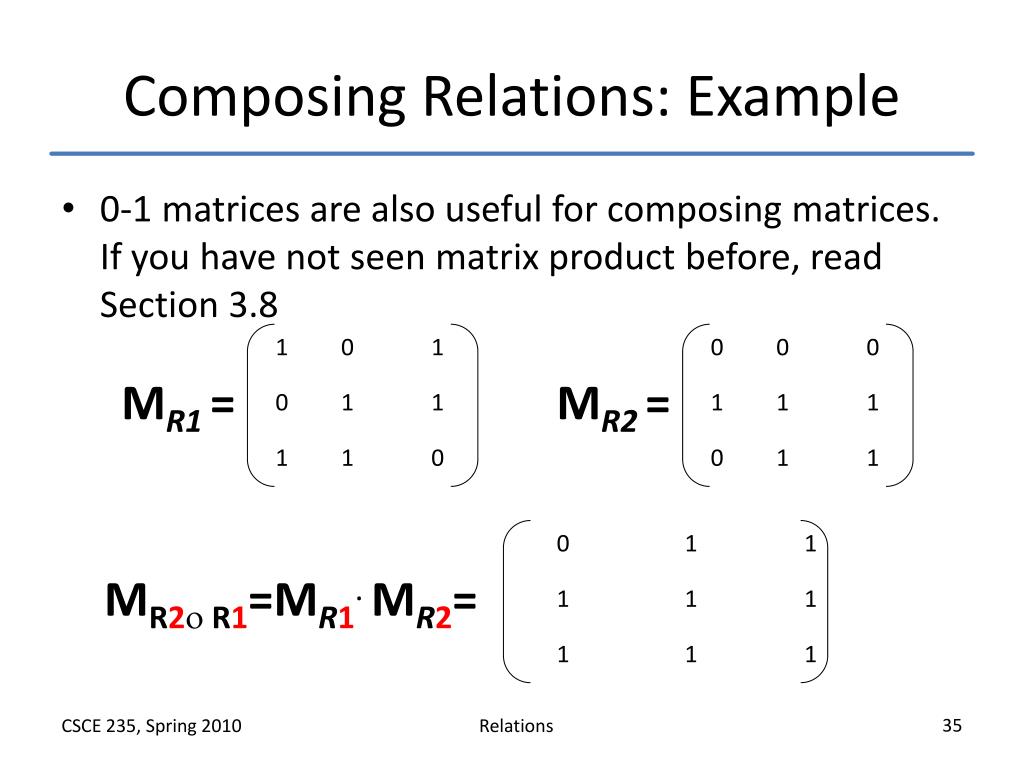 Composing Relations: Example

• 0-1 matrices are also useful for composing matrices. If you have not seen matrix product before, read Section 3.8

$M_{R1} = \begin{pmatrix} 1 & 0 & 1 \\ 0 & 1 & 1 \\ 1 & 1 & 0 \end{pmatrix}$ $M_{R2} = \begin{pmatrix} 0 & 0 & 0 \\ 1 & 1 & 1 \\ 0 & 1 & 1 \end{pmatrix}$

$M_{R2 \circ R1} = M_{R1} \cdot M_{R2} = \begin{pmatrix} 0 & 1 & 1 \\ 1 & 1 & 1 \\ 1 & 1 & 1 \end{pmatrix}$

CSCE 235, Spring 2010 Relations 35